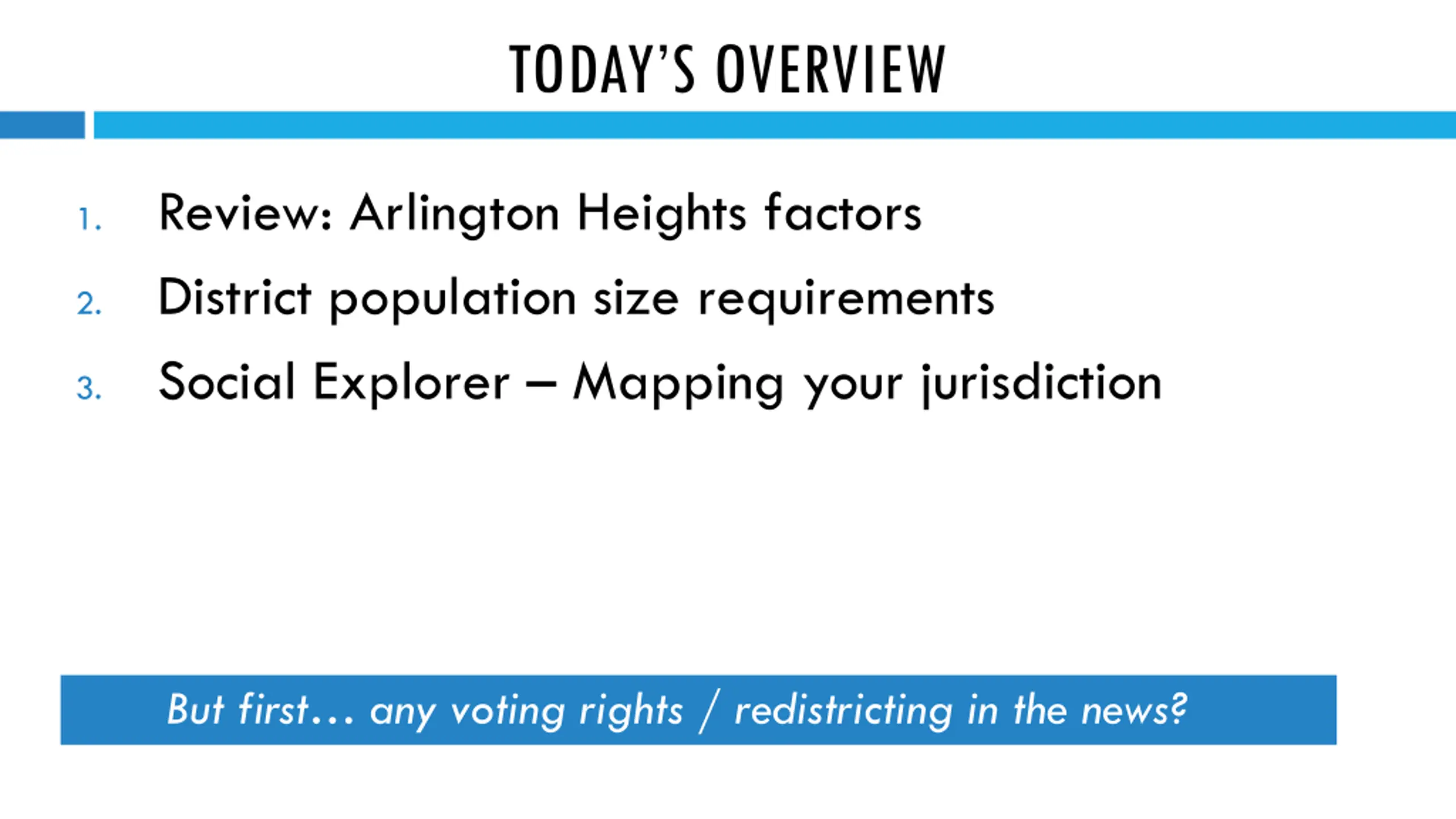 TODAY'S OVERVIEW

1. Review: Arlington Heights factors
2. District population size requirements
3. Social Explorer – Mapping your jurisdiction

But first… any voting rights / redistricting in the news?